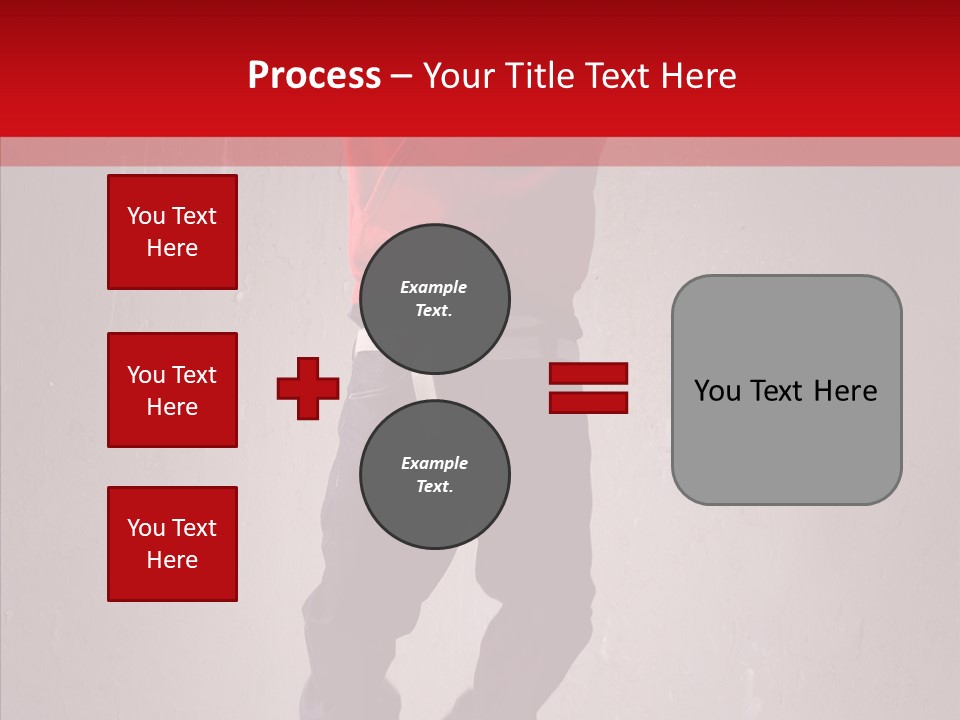 Process – Your Title Text Here

You Text Here

You Text Here

You Text Here

Example Text.

Example Text.

You Text Here